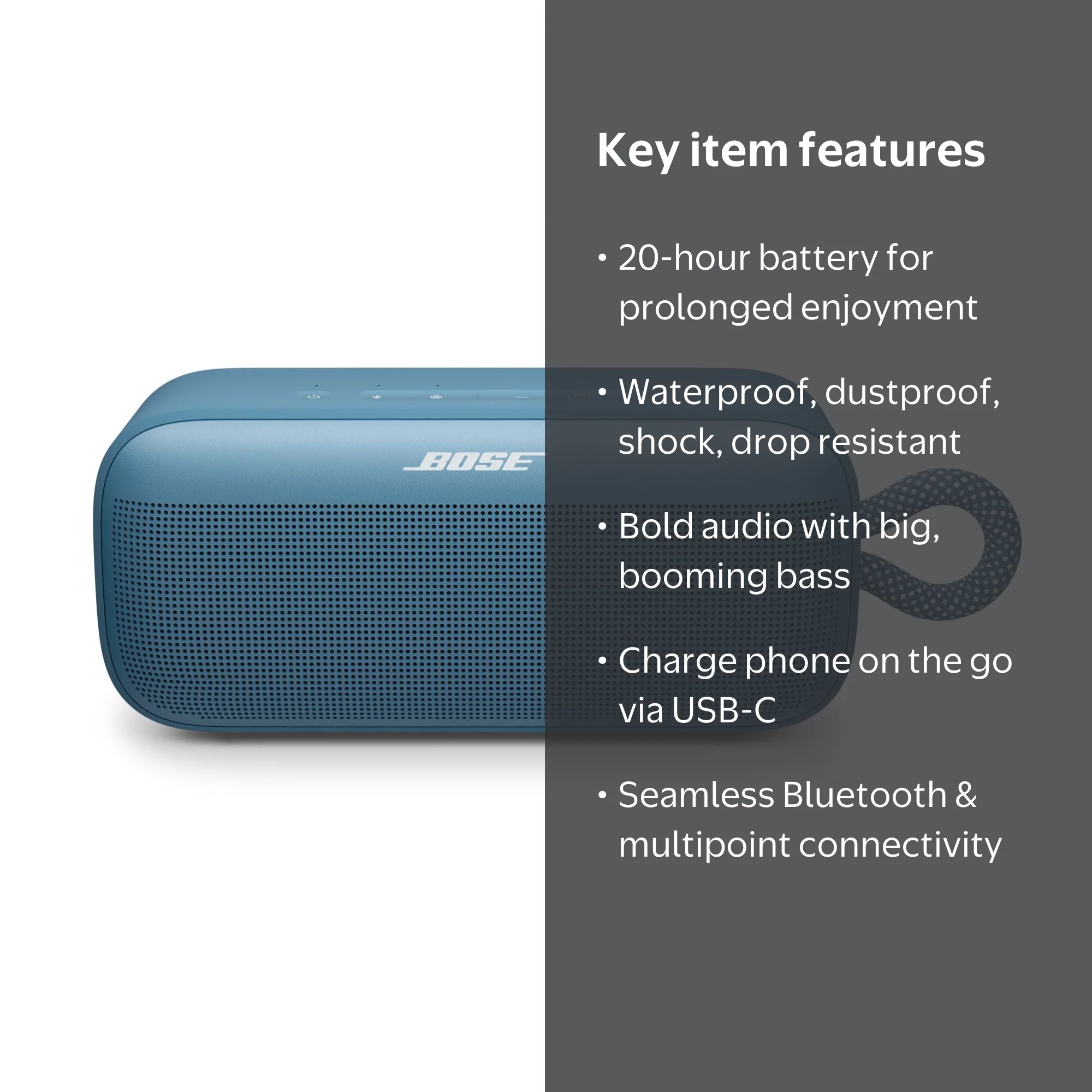 BOSE

Key item features

• 20-hour battery for prolonged enjoyment

• Waterproof, dustproof, shock, drop resistant

• Bold audio with big, booming bass

• Charge phone on the go via USB-C

• Seamless Bluetooth & multipoint connectivity